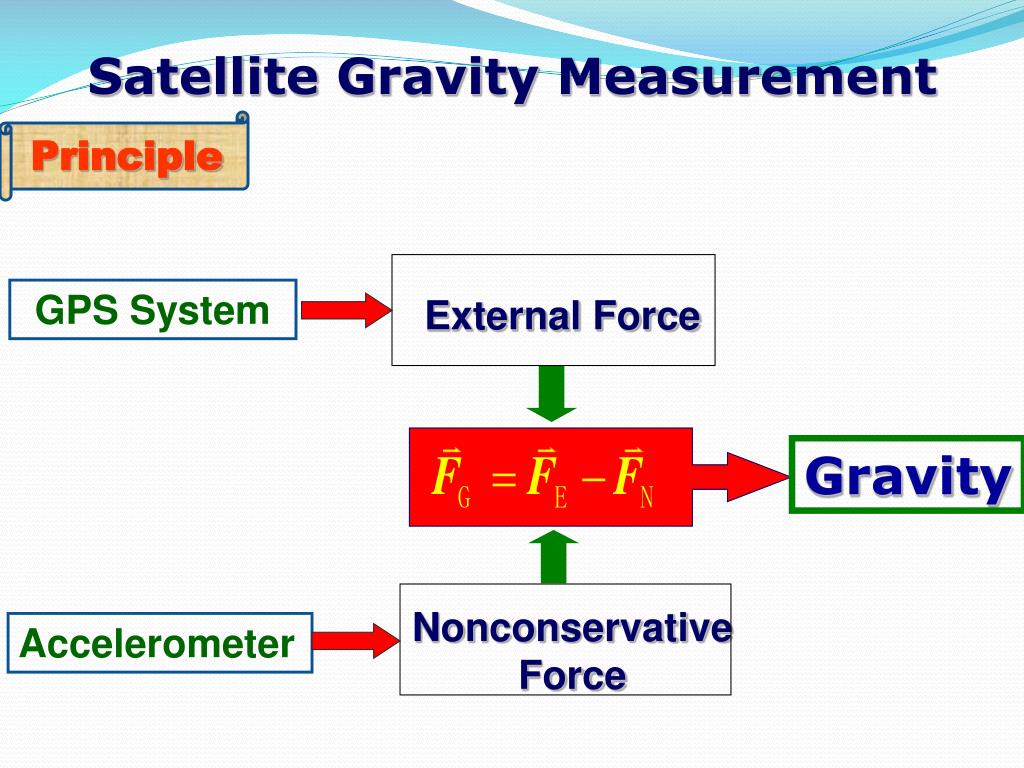 Satellite Gravity Measurement

Principle

GPS System

External Force

$\vec{F}_G = \vec{F}_E - \vec{F}_N$

Gravity

Accelerometer

Nonconservative Force